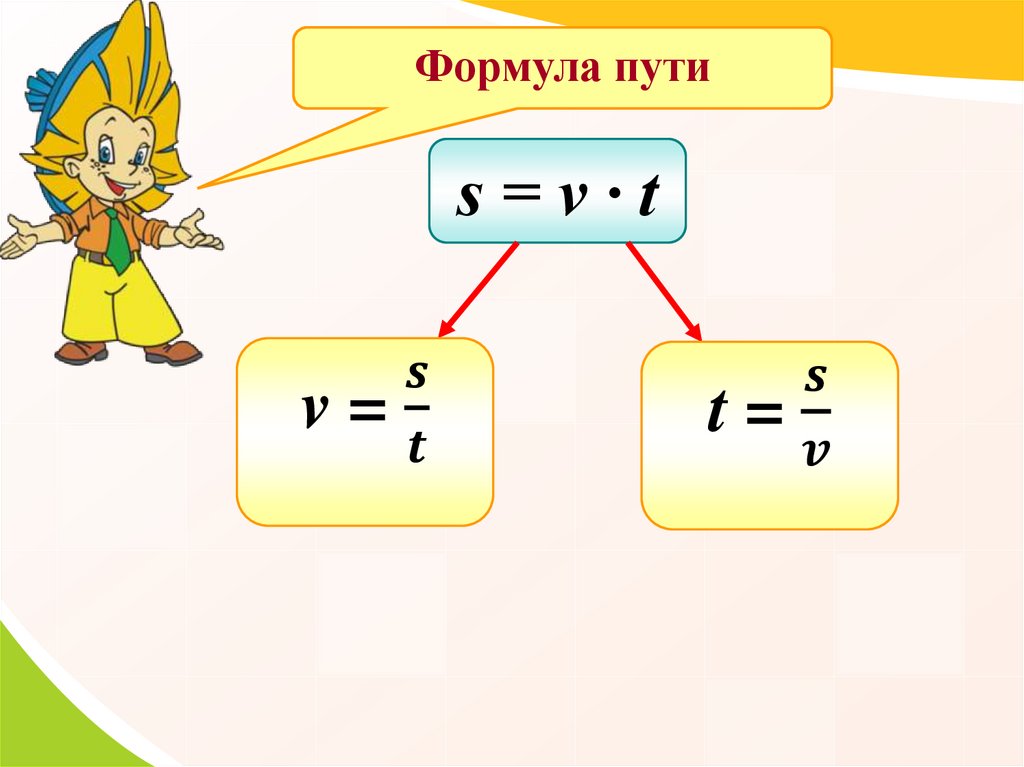 Формула пути

$s = v \cdot t$

$v = \frac{s}{t}$

$t = \frac{s}{v}$